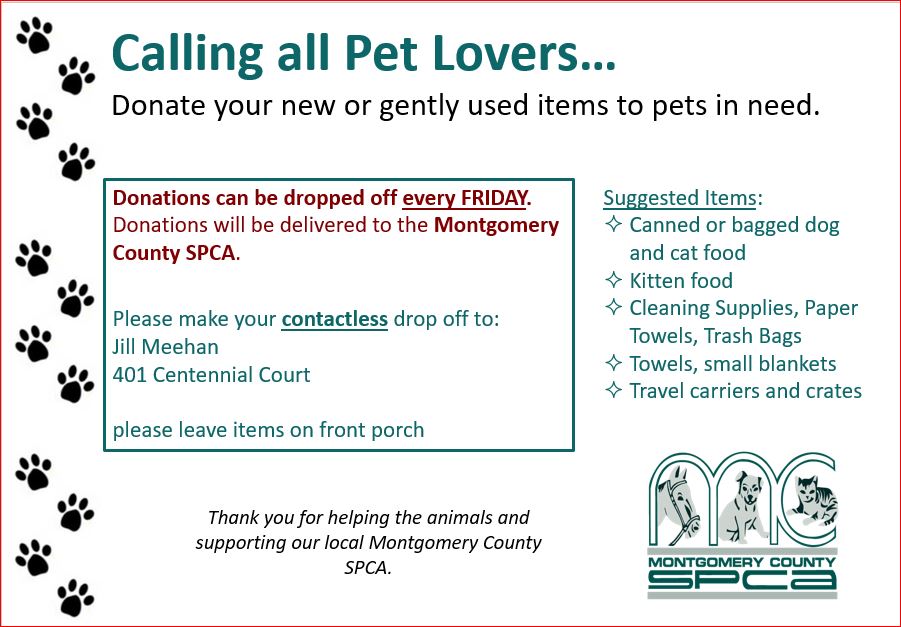 Calling all Pet Lovers…

Donate your new or gently used items to pets in need.

Donations can be dropped off every FRIDAY.
Donations will be delivered to the Montgomery County SPCA.

Please make your contactless drop off to:
Jill Meehan
401 Centennial Court

please leave items on front porch

Suggested Items:
✧ Canned or bagged dog and cat food
✧ Kitten food
✧ Cleaning Supplies, Paper Towels, Trash Bags
✧ Towels, small blankets
✧ Travel carriers and crates

Thank you for helping the animals and supporting our local Montgomery County SPCA.

MC
MONTGOMERY COUNTY
SPCA